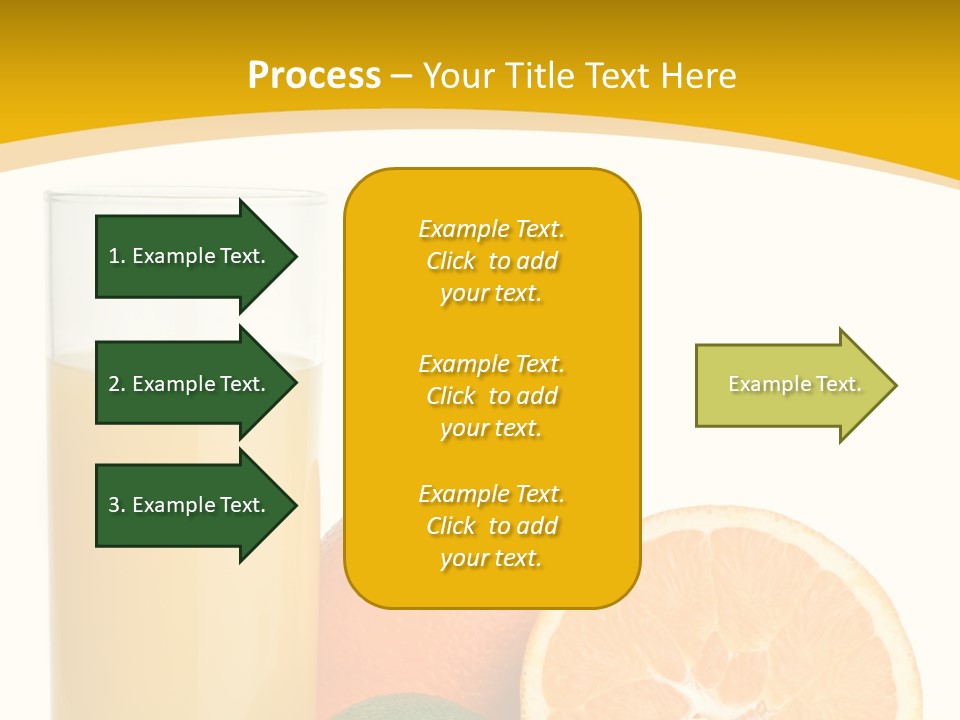 Process – Your Title Text Here

1. Example Text.

2. Example Text.

3. Example Text.

Example Text. Click to add your text.

Example Text. Click to add your text.

Example Text. Click to add your text.

Example Text.